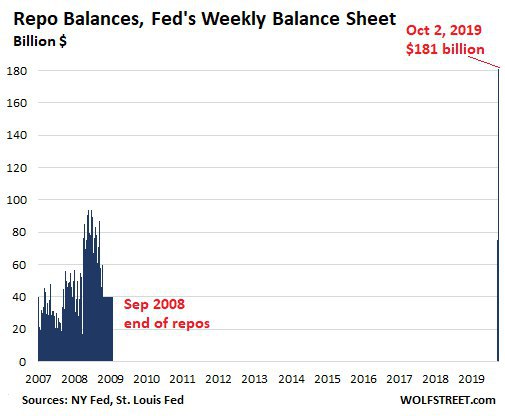 Repo Balances, Fed's Weekly Balance Sheet
Billion $

Oct 2, 2019
$181 billion

180
160
140
120
100
80
60
40
20
0

Sep 2008
end of repos

2007 2008 2009 2010 2011 2012 2013 2014 2015 2016 2017 2018 2019

Sources: NY Fed, St. Louis Fed

WOLFSTREET.com